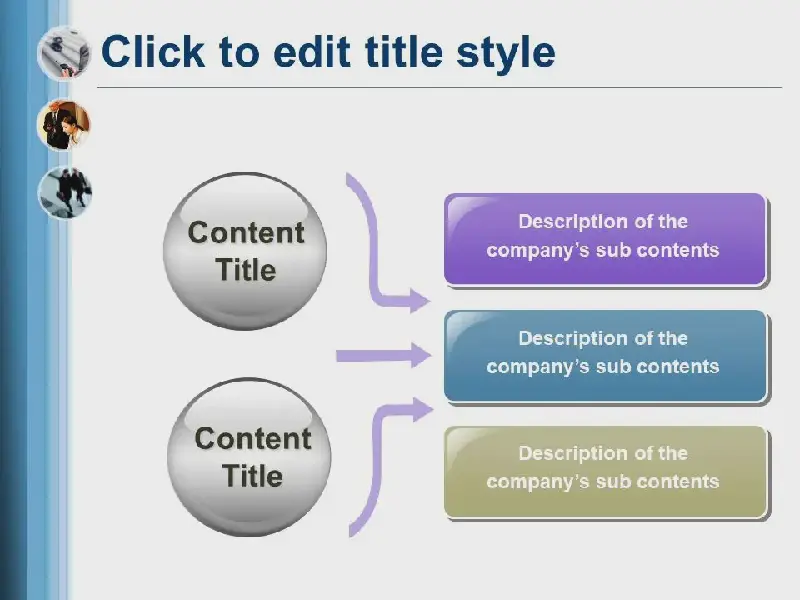 Click to edit title style

Content Title

Content Title

Description of the company's sub contents

Description of the company's sub contents

Description of the company's sub contents